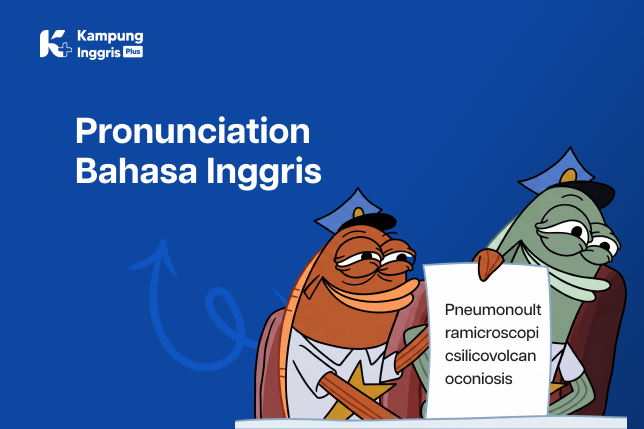 Kampung Inggris Plus

Pronunciation Bahasa Inggris

Pneumonoult ramicroscopi csilicovolcan oconiosis